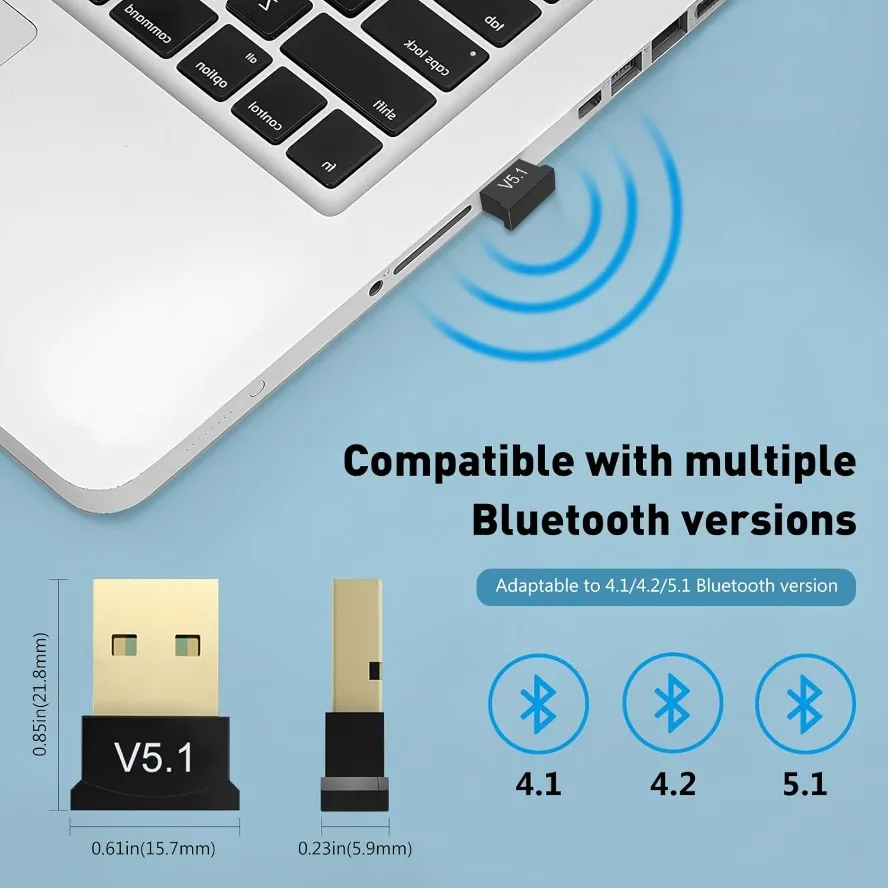 command
option
alt
control
fn
shift
caps lock
tab
V5.1

Compatible with multiple Bluetooth versions

Adaptable to 4.1/4.2/5.1 Bluetooth version

0.85in(21.8mm)
V5.1
0.61in(15.7mm)
0.23in(5.9mm)

4.1
4.2
5.1